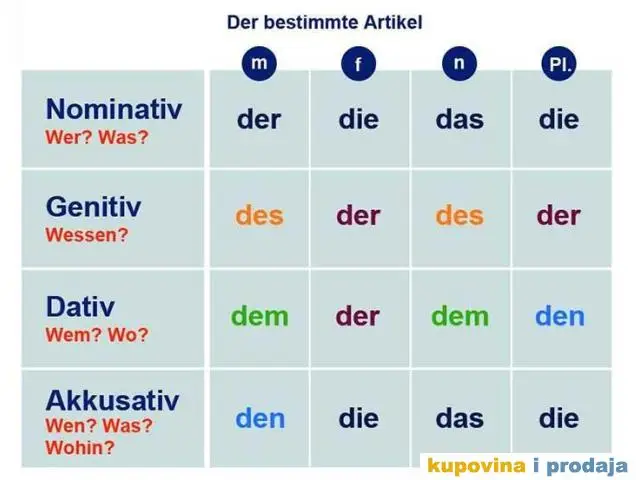 Der bestimmte Artikel

| | m | f | n | Pl. |
|---|---|---|---|---|
| Nominativ Wer? Was? | der | die | das | die |
| Genitiv Wessen? | des | der | des | der |
| Dativ Wem? Wo? | dem | der | dem | den |
| Akkusativ Wen? Was? Wohin? | den | die | das | die |

kupovina i prodaja